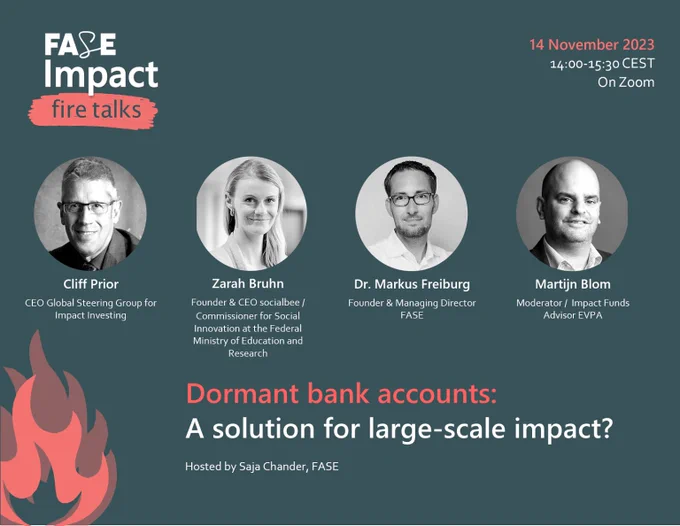 FASE
Impact
fire talks

14 November 2023
14:00-15:30 CEST
On Zoom

Cliff Prior
CEO Global Steering Group for Impact Investing

Zarah Bruhn
Founder & CEO socialbee / Commissioner for Social Innovation at the Federal Ministry of Education and Research

Dr. Markus Freiburg
Founder & Managing Director FASE

Martijn Blom
Moderator / Impact Funds Advisor EVPA

Dormant bank accounts:
A solution for large-scale impact?

Hosted by Saja Chander, FASE